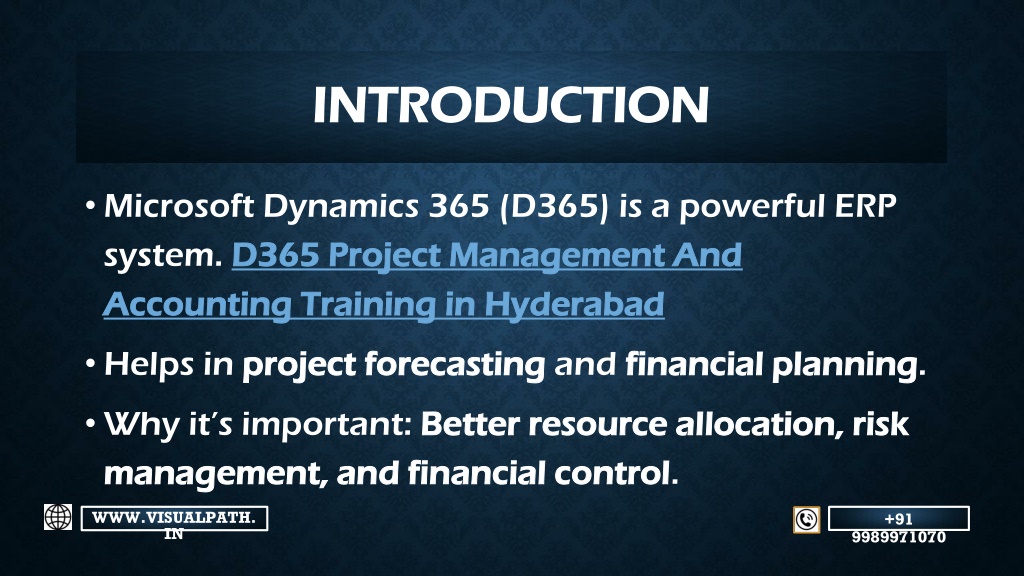 INTRODUCTION

• Microsoft Dynamics 365 (D365) is a powerful ERP system. D365 Project Management And Accounting Training in Hyderabad

• Helps in project forecasting and financial planning.

• Why it's important: Better resource allocation, risk management, and financial control.

WWW.VISUALPATH.IN

+91 9989971070